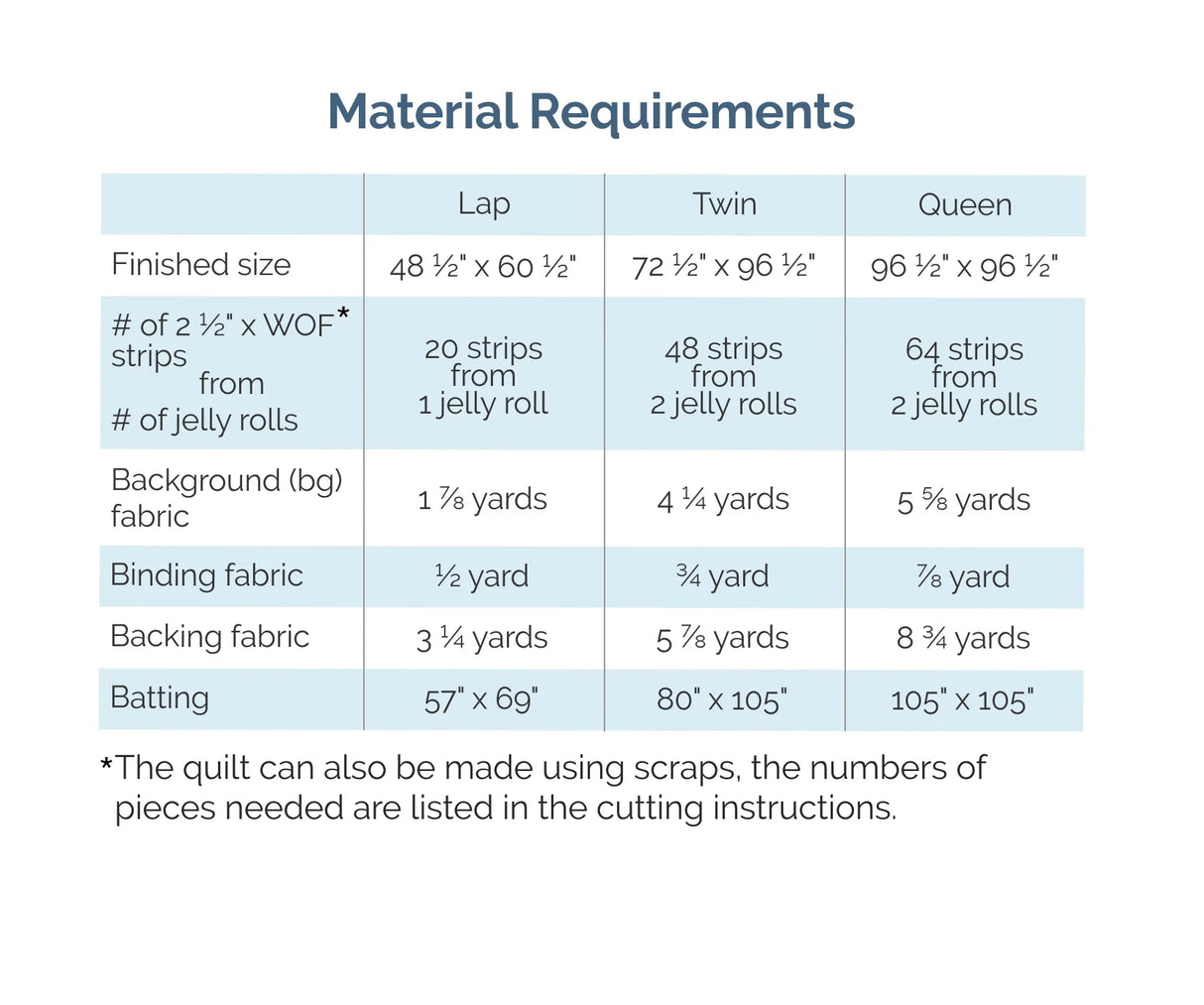 Material Requirements

| | Lap | Twin | Queen |
|---|---|---|---|
| Finished size | 48 ½" x 60 ½" | 72 ½" x 96 ½" | 96 ½" x 96 ½" |
| # of 2 ½" x WOF* strips from # of jelly rolls | 20 strips from 1 jelly roll | 48 strips from 2 jelly rolls | 64 strips from 2 jelly rolls |
| Background (bg) fabric | 1 ⅞ yards | 4 ¼ yards | 5 ⅝ yards |
| Binding fabric | ½ yard | ¾ yard | ⅞ yard |
| Backing fabric | 3 ¼ yards | 5 ⅞ yards | 8 ¾ yards |
| Batting | 57" x 69" | 80" x 105" | 105" x 105" |

*The quilt can also be made using scraps, the numbers of pieces needed are listed in the cutting instructions.